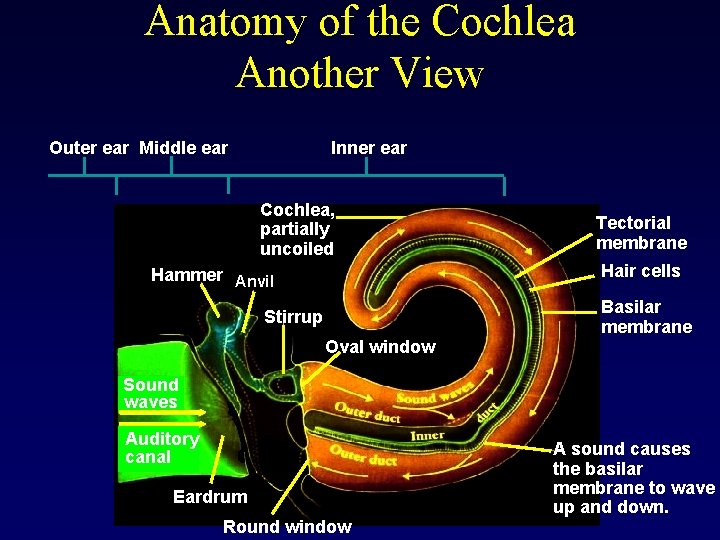 Anatomy of the Cochlea
Another View

Outer ear Middle ear Inner ear

Cochlea, partially uncoiled

Tectorial membrane

Hair cells

Basilar membrane

Hammer

Anvil

Stirrup

Oval window

Sound waves

Auditory canal

Eardrum

Round window

Outer duct

Sound waves

Inner duct

Outer duct

A sound causes the basilar membrane to wave up and down.